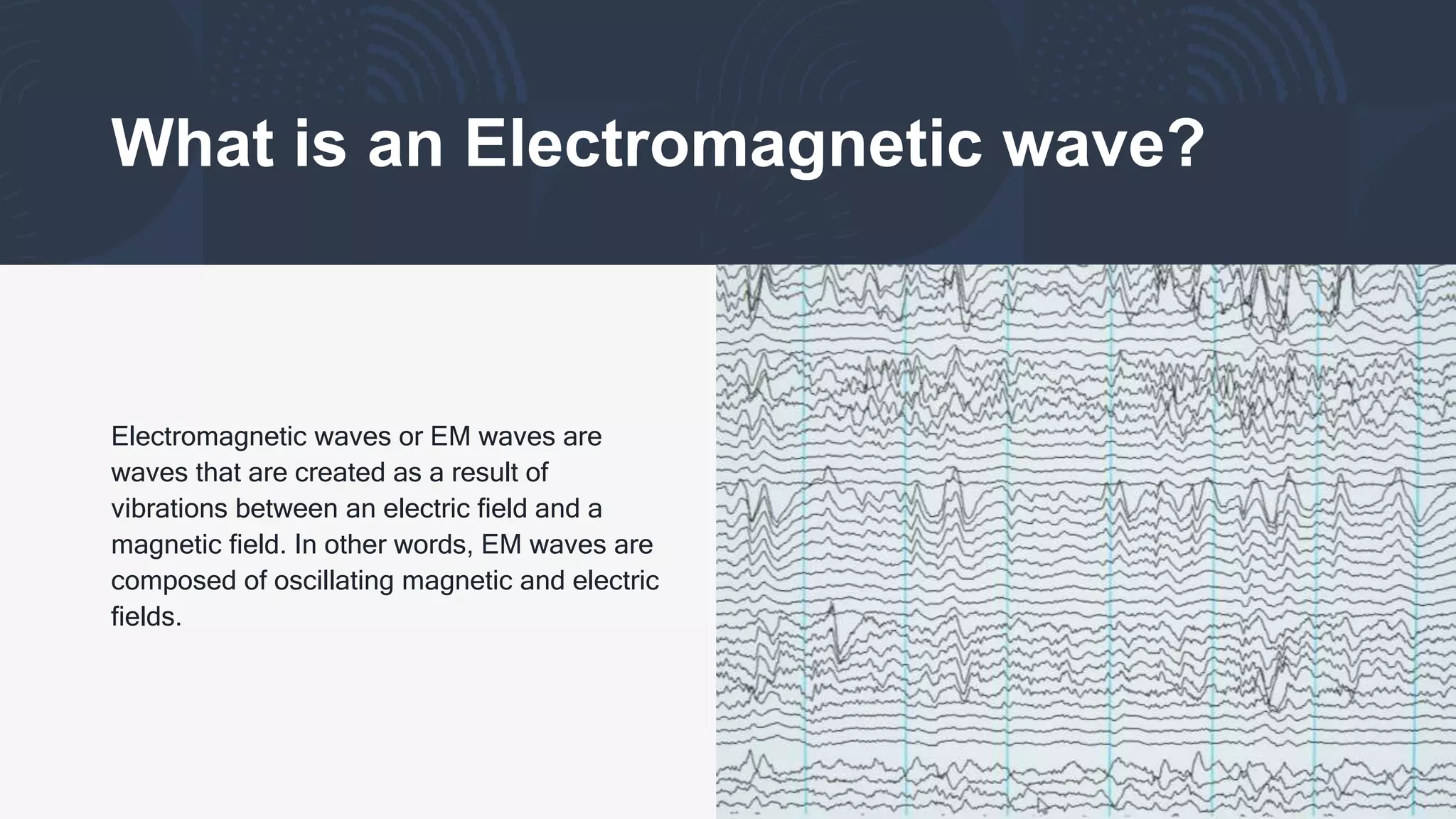 What is an Electromagnetic wave?

Electromagnetic waves or EM waves are waves that are created as a result of vibrations between an electric field and a magnetic field. In other words, EM waves are composed of oscillating magnetic and electric fields.